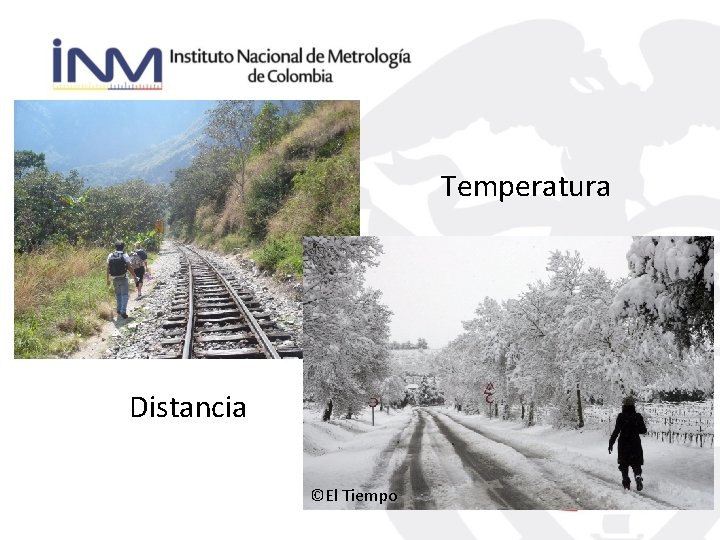 INM Instituto Nacional de Metrología de Colombia

Temperatura

Distancia

©El Tiempo